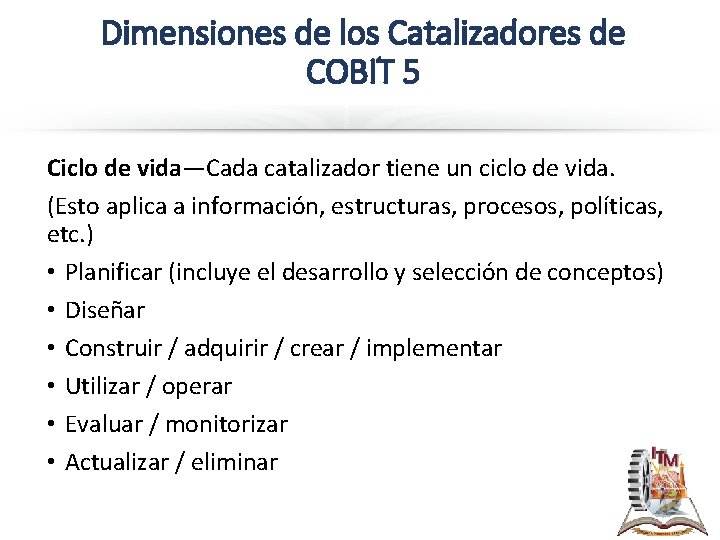 Dimensiones de los Catalizadores de COBIT 5

Ciclo de vida—Cada catalizador tiene un ciclo de vida.

(Esto aplica a información, estructuras, procesos, políticas, etc.)

• Planificar (incluye el desarrollo y selección de conceptos)
• Diseñar
• Construir / adquirir / crear / implementar
• Utilizar / operar
• Evaluar / monitorizar
• Actualizar / eliminar

ITM